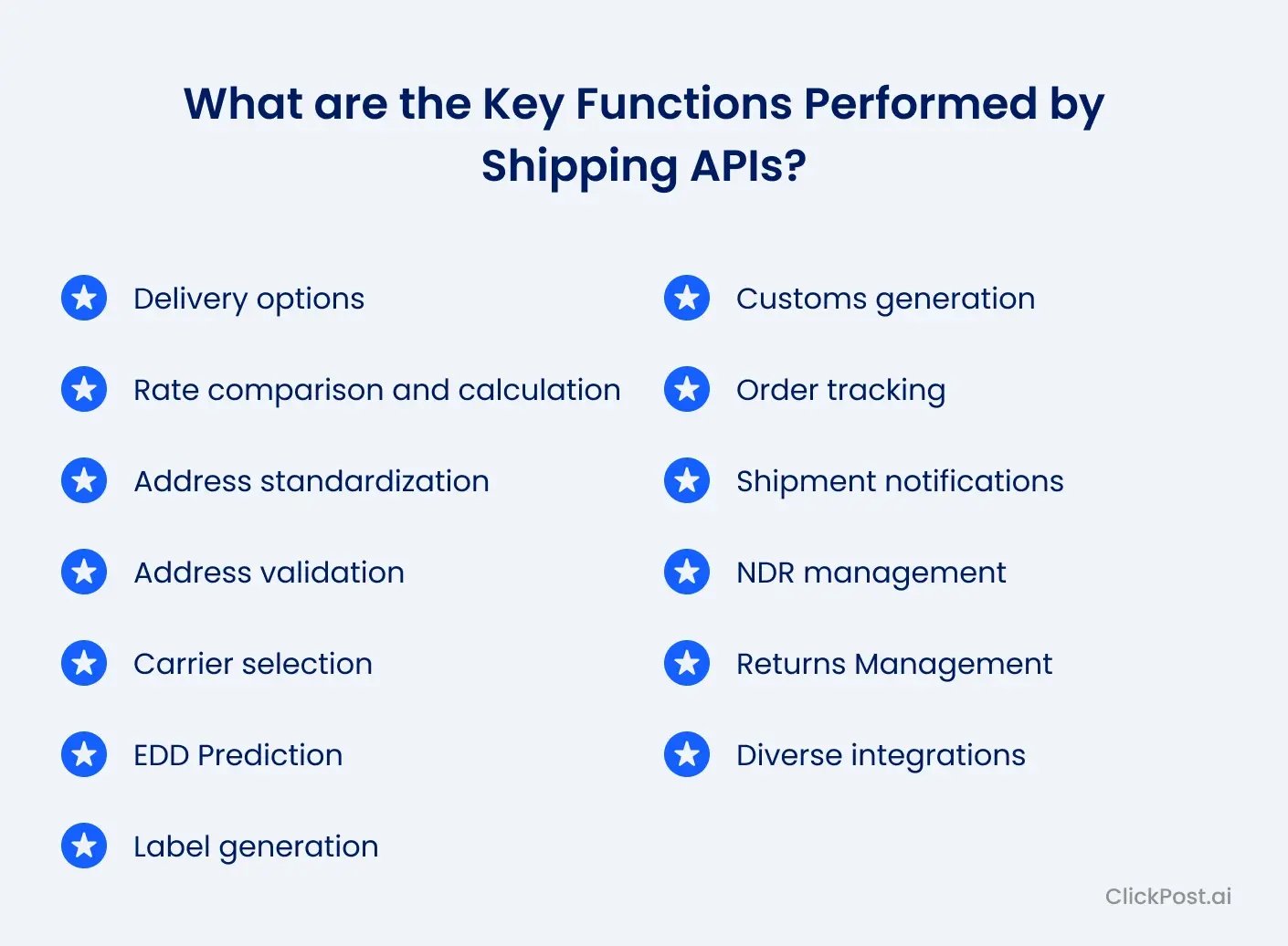 What are the Key Functions Performed by Shipping APIs?

Delivery options

Rate comparison and calculation

Address standardization

Address validation

Carrier selection

EDD Prediction

Label generation

Customs generation

Order tracking

Shipment notifications

NDR management

Returns Management

Diverse integrations

ClickPost.ai